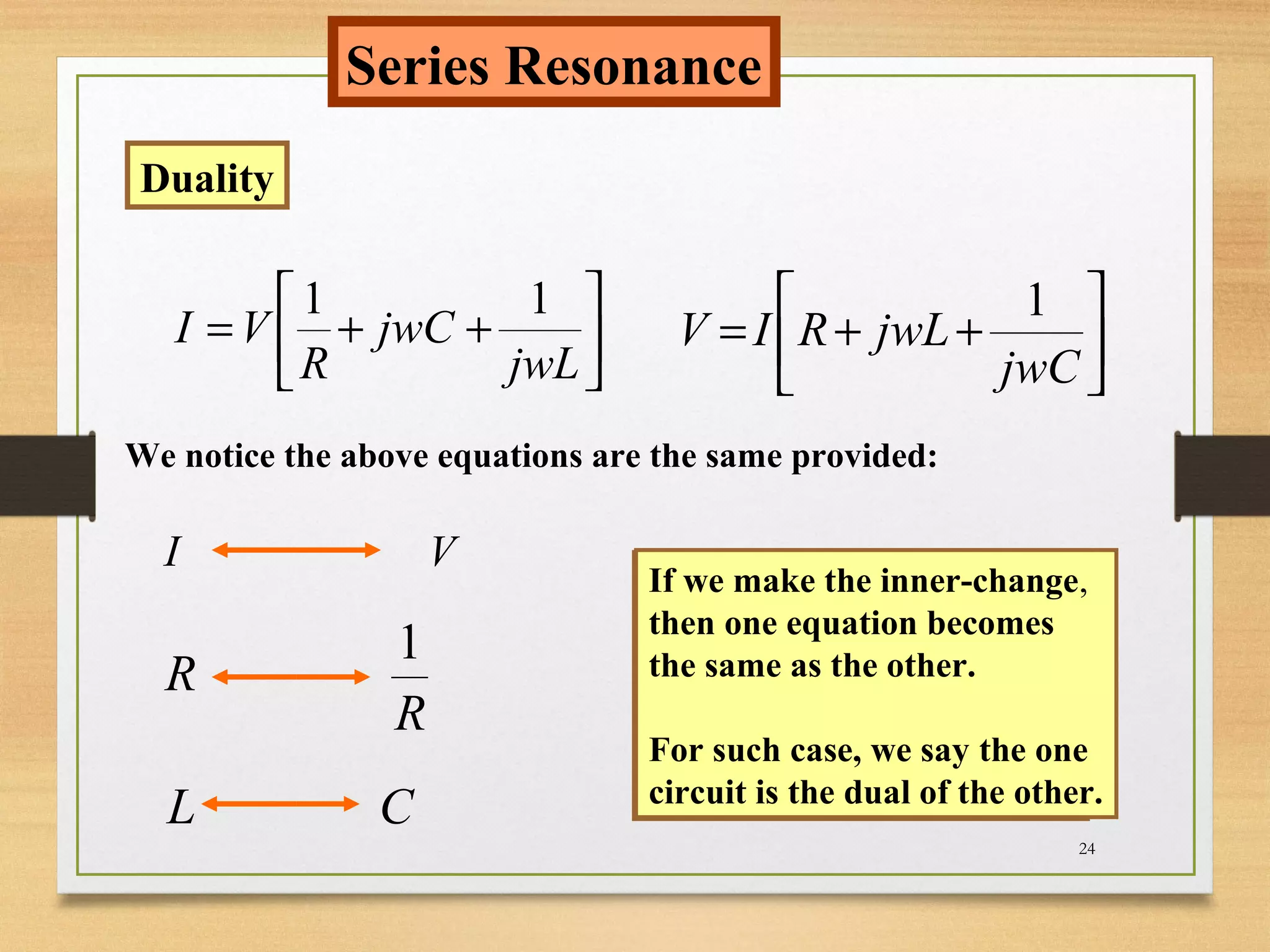 Series Resonance

Duality

$I = V\left[\frac{1}{R} + jwC + \frac{1}{jwL}\right]$ $V = I\left[R + jwL + \frac{1}{jwC}\right]$

We notice the above equations are the same provided:

$I \longleftrightarrow V$

$R \longleftrightarrow \frac{1}{R}$

$L \longleftrightarrow C$

If we make the inner-change, then one equation becomes the same as the other.

For such case, we say the one circuit is the dual of the other.

24